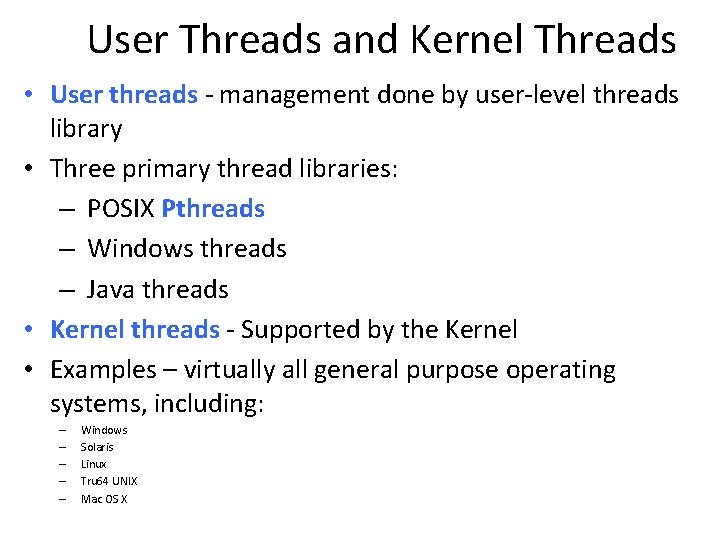 User Threads and Kernel Threads

• User threads - management done by user-level threads library

• Three primary thread libraries:

– POSIX Pthreads

– Windows threads

– Java threads

• Kernel threads - Supported by the Kernel

• Examples – virtually all general purpose operating systems, including:

– Windows
– Solaris
– Linux
– Tru64 UNIX
– Mac OS X